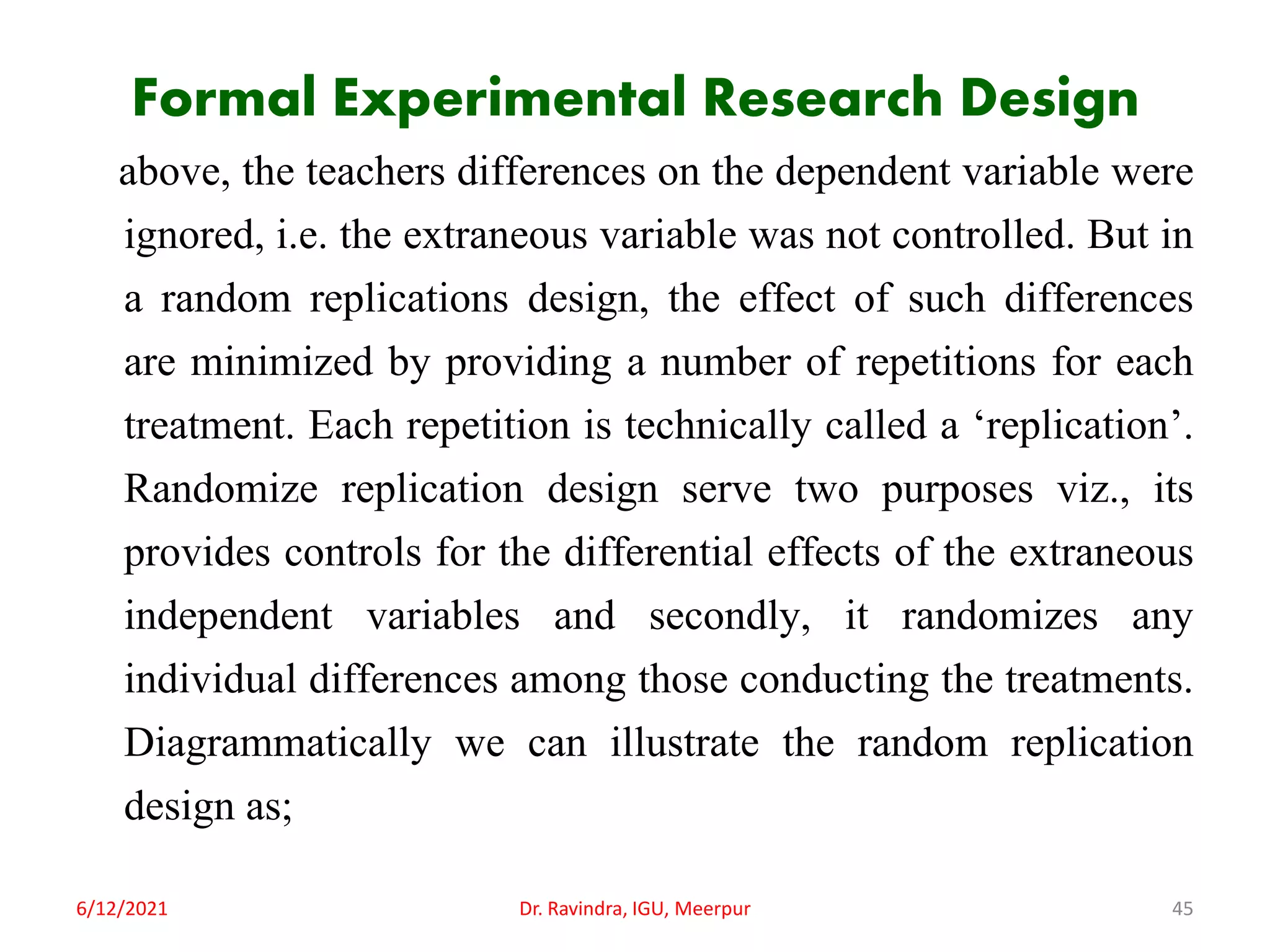 Formal Experimental Research Design

above, the teachers differences on the dependent variable were ignored, i.e. the extraneous variable was not controlled. But in a random replications design, the effect of such differences are minimized by providing a number of repetitions for each treatment. Each repetition is technically called a ‘replication’. Randomize replication design serve two purposes viz., its provides controls for the differential effects of the extraneous independent variables and secondly, it randomizes any individual differences among those conducting the treatments. Diagrammatically we can illustrate the random replication design as;

6/12/2021

Dr. Ravindra, IGU, Meerpur

45